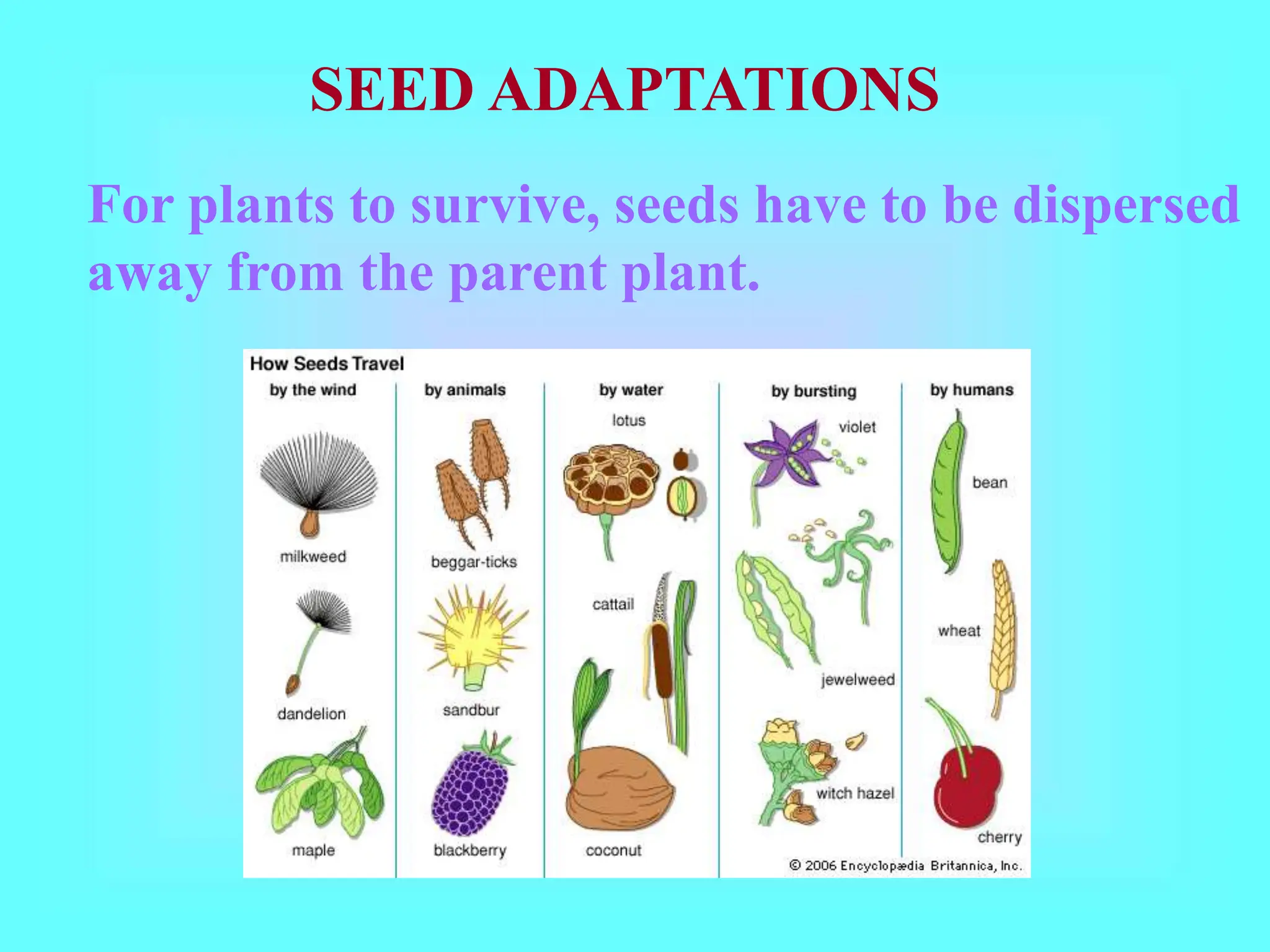 SEED ADAPTATIONS

For plants to survive, seeds have to be dispersed away from the parent plant.

How Seeds Travel

by the wind

milkweed

dandelion

maple

by animals

beggar-ticks

sandbur

blackberry

by water

lotus

cattail

coconut

by bursting

violet

jewelweed

witch hazel

by humans

bean

wheat

cherry

© 2006 Encyclopædia Britannica, Inc.